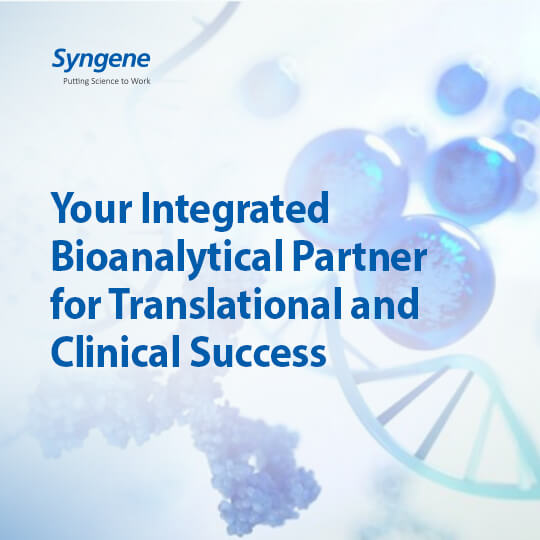 Syngene
Putting Science to Work

Your Integrated Bioanalytical Partner for Translational and Clinical Success